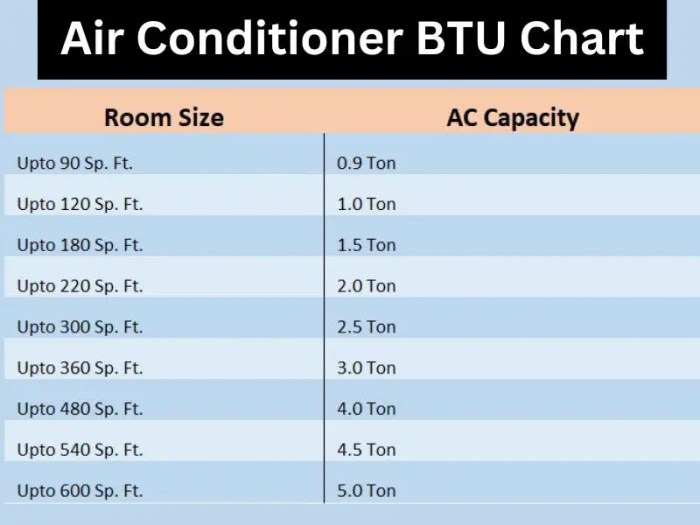 Air Conditioner BTU Chart

| Room Size | AC Capacity |
|---|---|
| Upto 90 Sp. Ft. | 0.9 Ton |
| Upto 120 Sp. Ft. | 1.0 Ton |
| Upto 180 Sp. Ft. | 1.5 Ton |
| Upto 220 Sp. Ft. | 2.0 Ton |
| Upto 300 Sp. Ft. | 2.5 Ton |
| Upto 360 Sp. Ft. | 3.0 Ton |
| Upto 480 Sp. Ft. | 4.0 Ton |
| Upto 540 Sp. Ft. | 4.5 Ton |
| Upto 600 Sp. Ft. | 5.0 Ton |